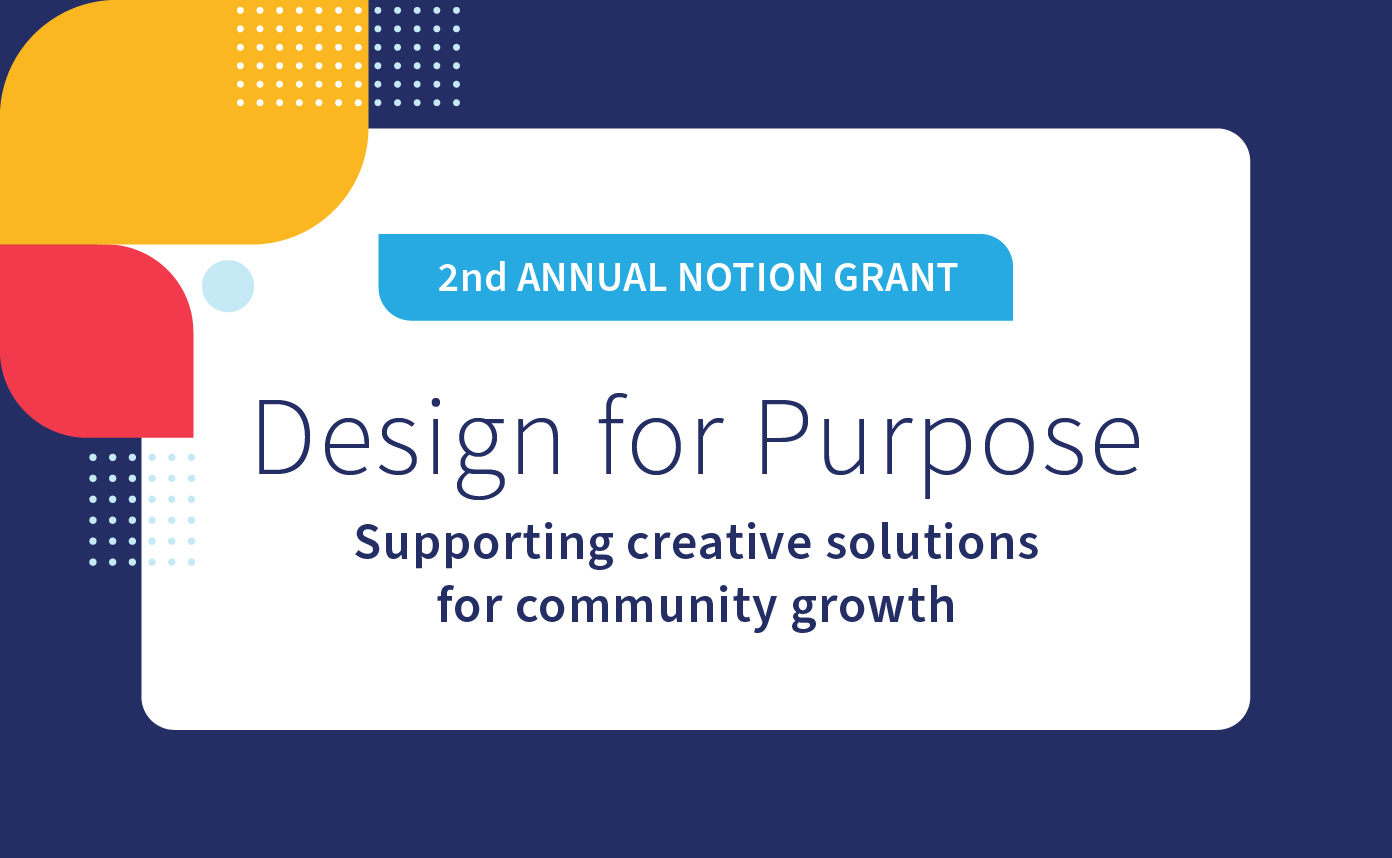 2nd ANNUAL NOTION GRANT

Design for Purpose

Supporting creative solutions for community growth